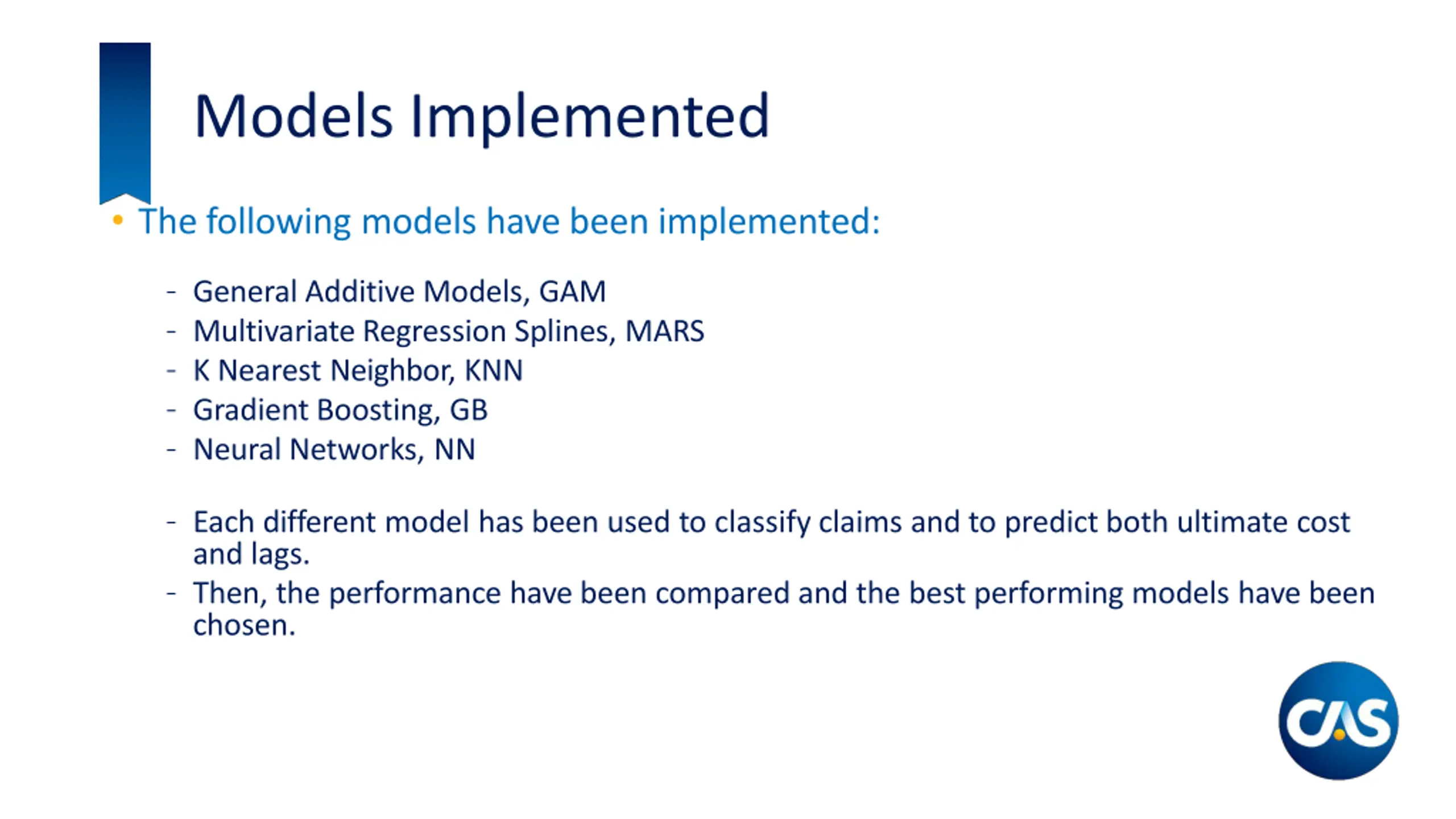 Models Implemented

• The following models have been implemented:

- General Additive Models, GAM
- Multivariate Regression Splines, MARS
- K Nearest Neighbor, KNN
- Gradient Boosting, GB
- Neural Networks, NN

- Each different model has been used to classify claims and to predict both ultimate cost and lags.
- Then, the performance have been compared and the best performing models have been chosen.

CAS